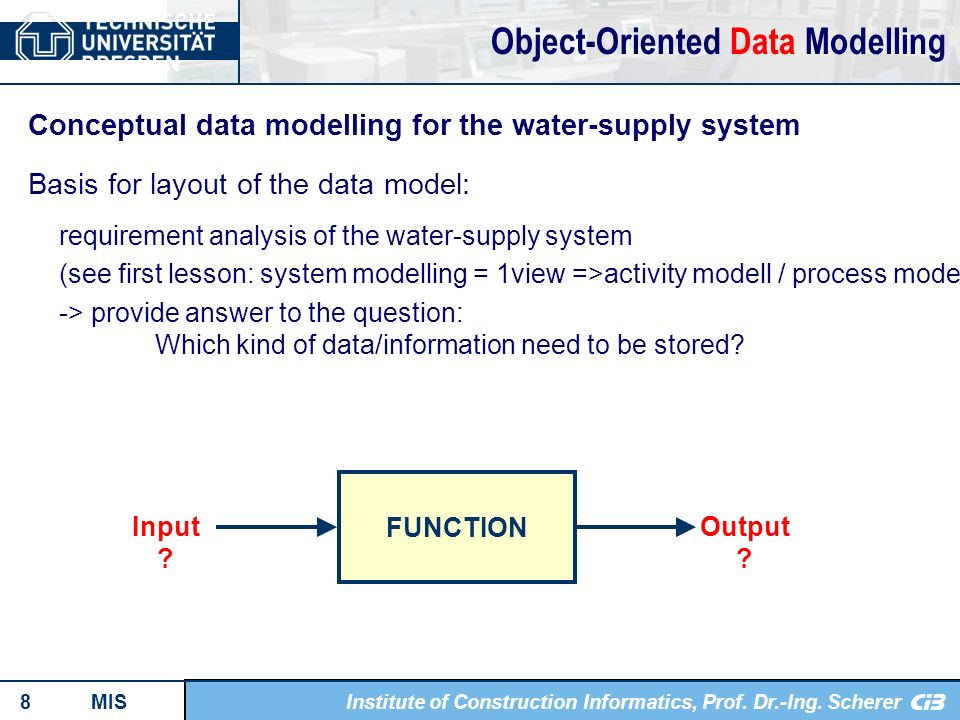 TECHNISCHE UNIVERSITÄT DRESDEN

Object-Oriented Data Modelling

Conceptual data modelling for the water-supply system

Basis for layout of the data model:

requirement analysis of the water-supply system

(see first lesson: system modelling = 1view =>activity modell / process mode

-> provide answer to the question:
Which kind of data/information need to be stored?

Input
?

FUNCTION

Output
?

8 MIS

Institute of Construction Informatics, Prof. Dr.-Ing. Scherer CiB